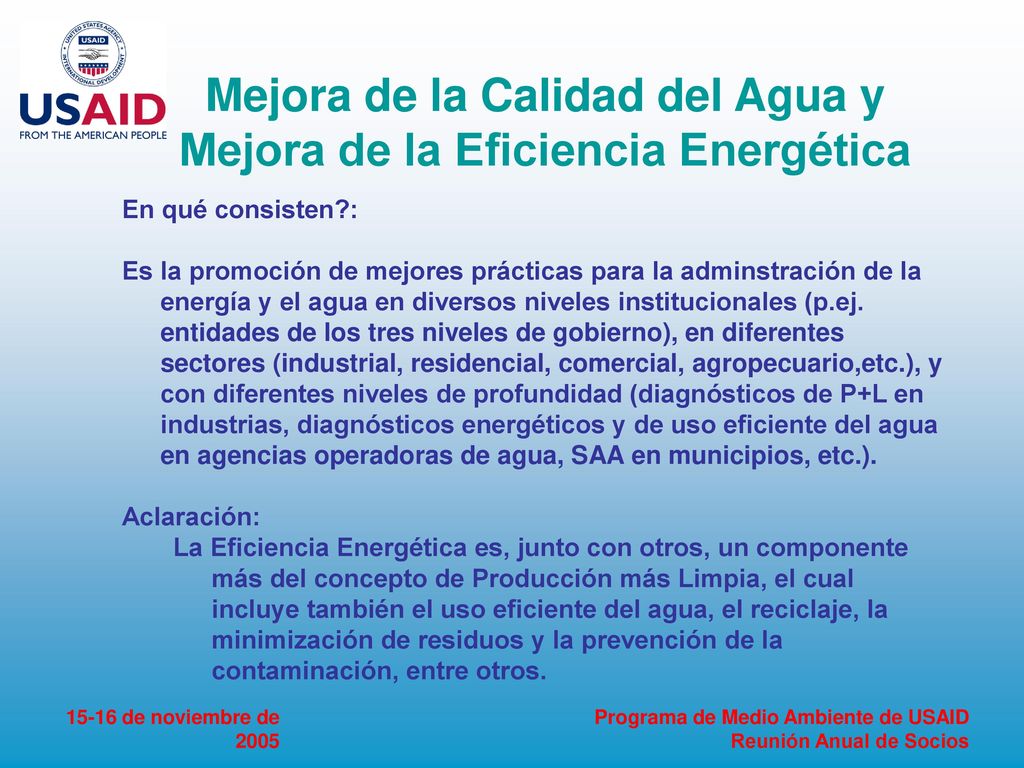 UNITED STATES AGENCY INTERNATIONAL DEVELOPMENT

USAID
FROM THE AMERICAN PEOPLE

Mejora de la Calidad del Agua y Mejora de la Eficiencia Energética

En qué consisten?:

Es la promoción de mejores prácticas para la adminstración de la energía y el agua en diversos niveles institucionales (p.ej. entidades de los tres niveles de gobierno), en diferentes sectores (industrial, residencial, comercial, agropecuario,etc.), y con diferentes niveles de profundidad (diagnósticos de P+L en industrias, diagnósticos energéticos y de uso eficiente del agua en agencias operadoras de agua, SAA en municipios, etc.).

Aclaración:
La Eficiencia Energética es, junto con otros, un componente más del concepto de Producción más Limpia, el cual incluye también el uso eficiente del agua, el reciclaje, la minimización de residuos y la prevención de la contaminación, entre otros.

15-16 de noviembre de 2005

Programa de Medio Ambiente de USAID
Reunión Anual de Socios